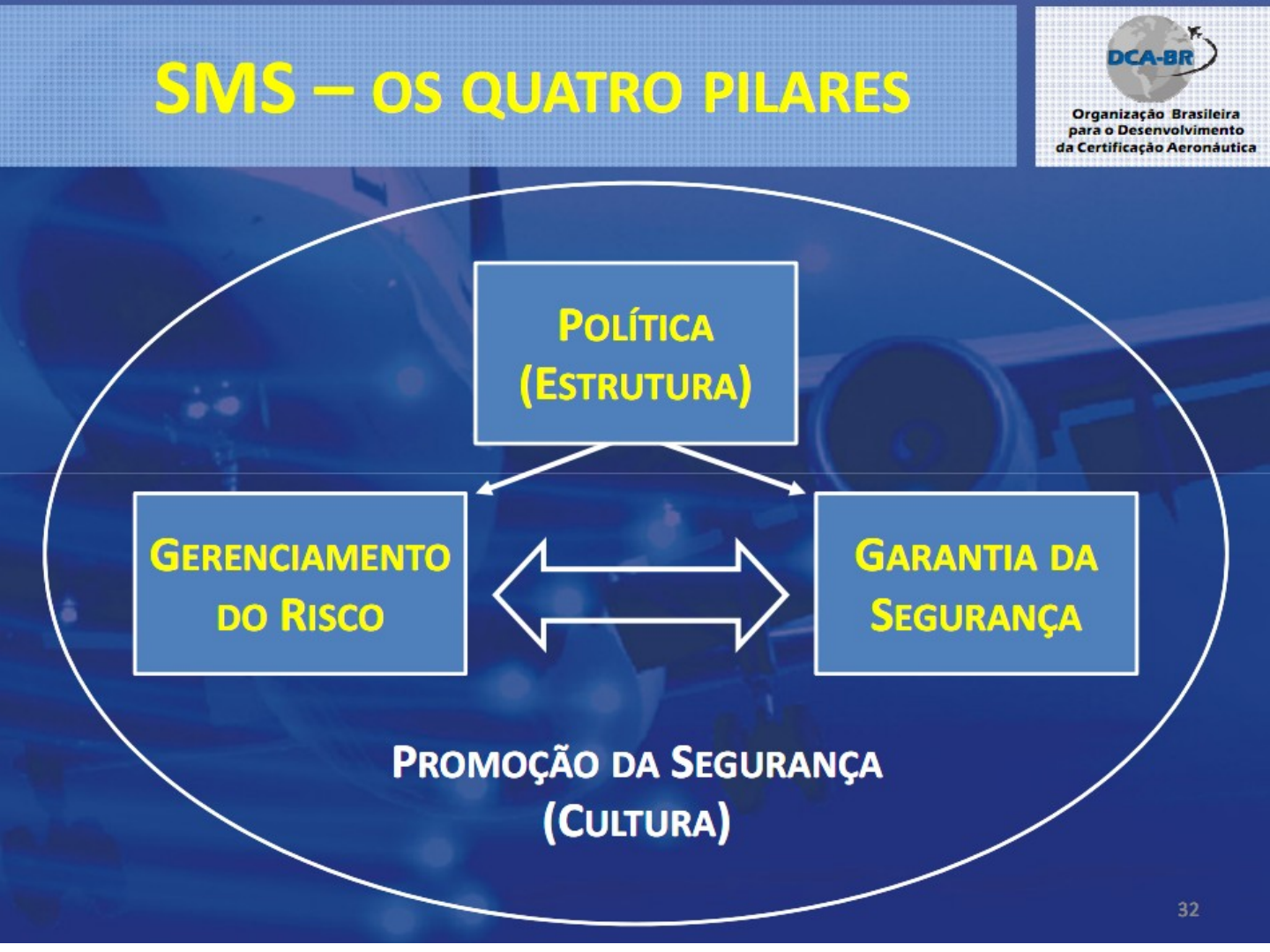 SMS – OS QUATRO PILARES

DCA-BR

Organização Brasileira para o Desenvolvimento da Certificação Aeronáutica

POLÍTICA (ESTRUTURA)

GERENCIAMENTO DO RISCO

GARANTIA DA SEGURANÇA

PROMOÇÃO DA SEGURANÇA (CULTURA)

32